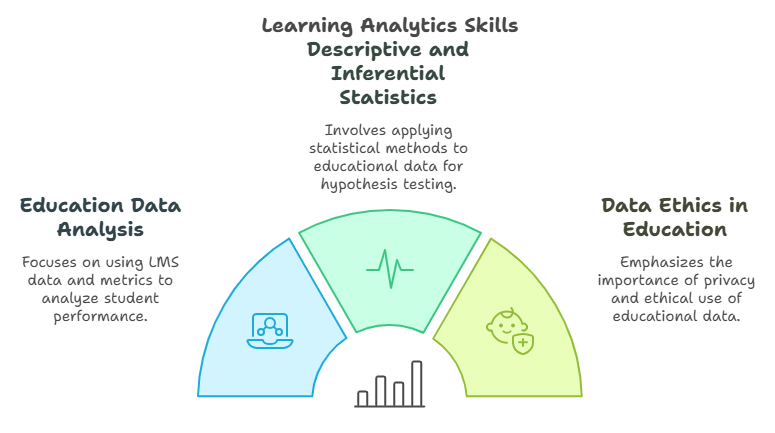 Learning Analytics Skills Descriptive and Inferential Statistics

Involves applying statistical methods to educational data for hypothesis testing.

Education Data Analysis

Focuses on using LMS data and metrics to analyze student performance.

Data Ethics in Education

Emphasizes the importance of privacy and ethical use of educational data.